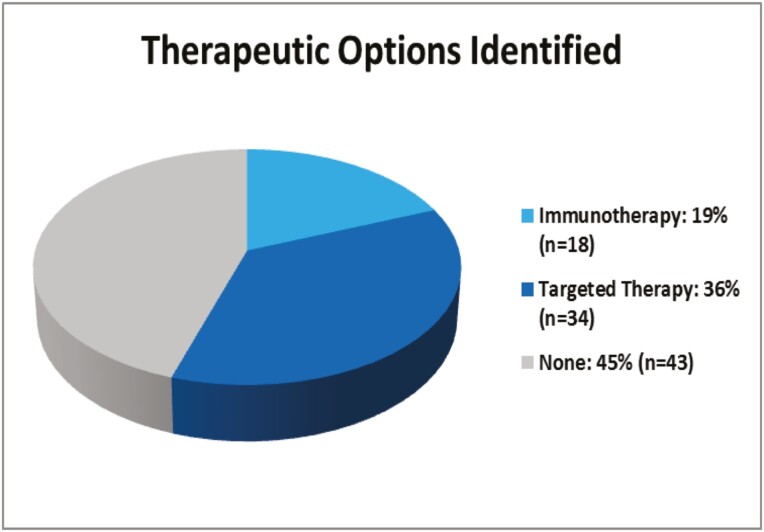 Therapeutic Options Identified

Immunotherapy: 19% (n=18)

Targeted Therapy: 36% (n=34)

None: 45% (n=43)